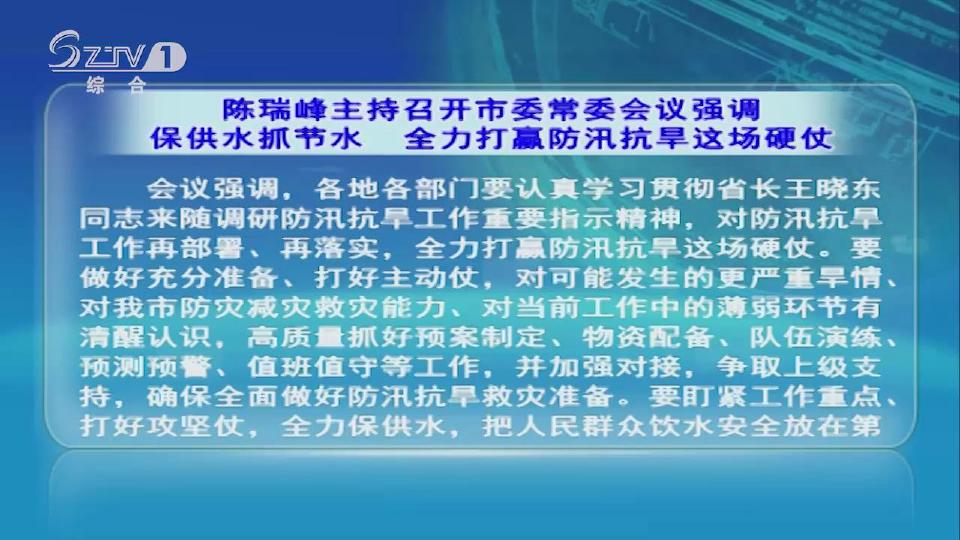 SZTV 1
综合

陈瑞峰主持召开市委常委会议强调
保供水抓节水　全力打赢防汛抗旱这场硬仗

会议强调，各地各部门要认真学习贯彻省长王晓东同志来随调研防汛抗旱工作重要指示精神，对防汛抗旱工作再部署、再落实，全力打赢防汛抗旱这场硬仗。要做好充分准备、打好主动仗，对可能发生的更严重旱情、对我市防灾减灾救灾能力、对当前工作中的薄弱环节有清醒认识，高质量抓好预案制定、物资配备、队伍演练、预测预警、值班值守等工作，并加强对接，争取上级支持，确保全面做好防汛抗旱救灾准备。要盯紧工作重点、打好攻坚仗，全力保供水，把人民群众饮水安全放在第